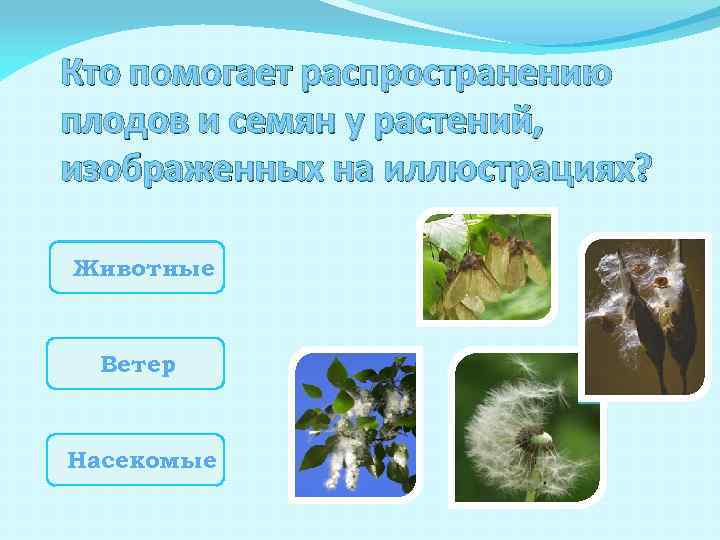 Кто помогает распространению плодов и семян у растений, изображенных на иллюстрациях?

Животные

Ветер

Насекомые